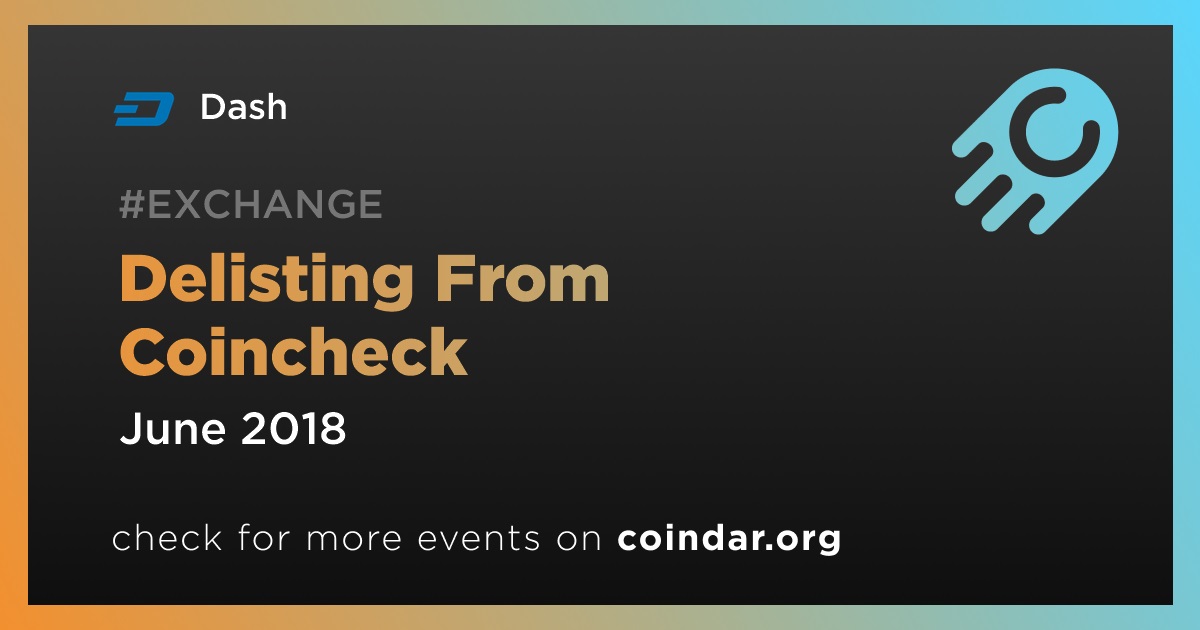 Dash

#EXCHANGE

Delisting From Coincheck

June 2018

check for more events on coindar.org